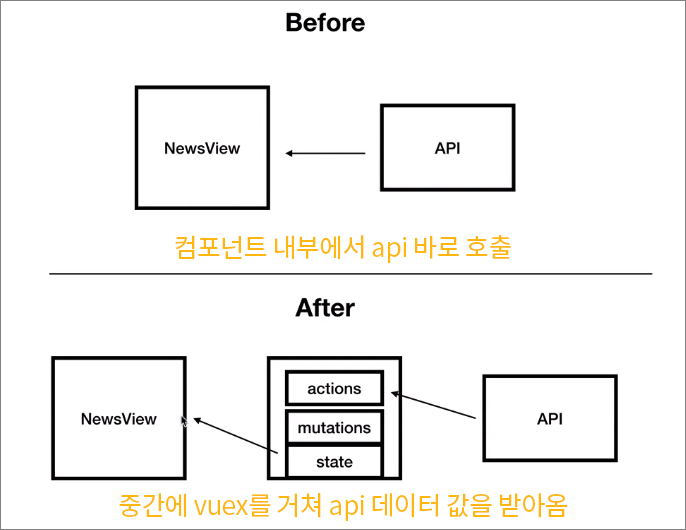 Before

NewsView

API

컴포넌트 내부에서 api 바로 호출

After

NewsView

actions

mutations

state

API

중간에 vuex를 거쳐 api 데이터 값을 받아옴